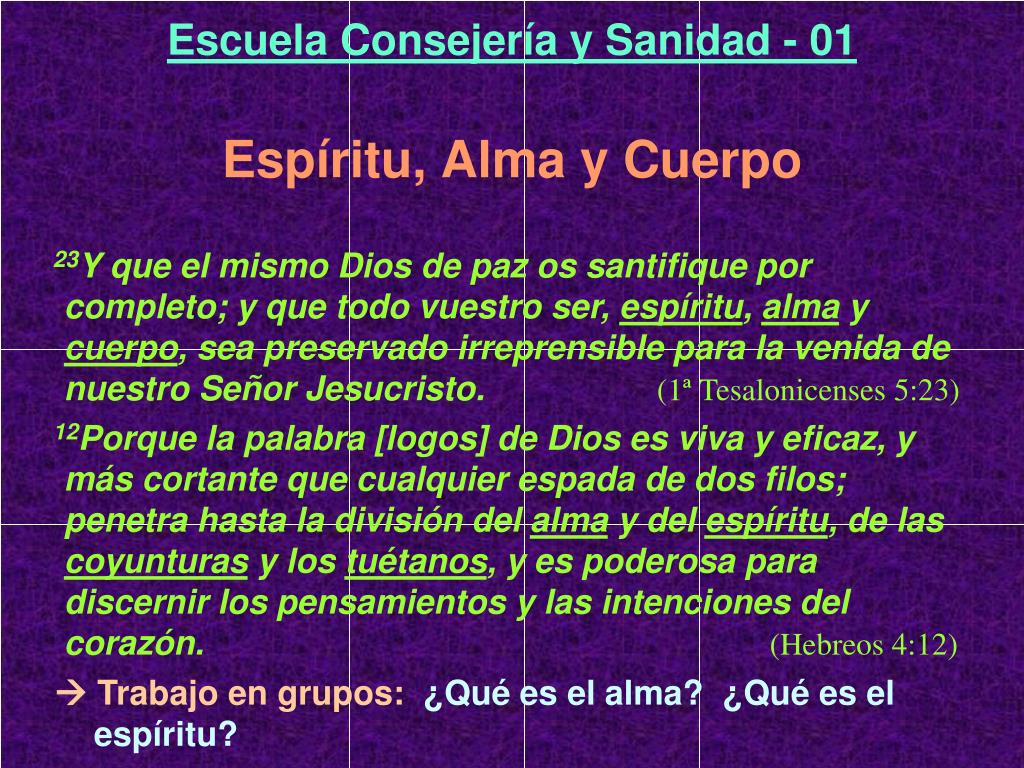 Escuela Consejería y Sanidad - 01

Espíritu, Alma y Cuerpo

$^{23}$Y que el mismo Dios de paz os santifique por completo; y que todo vuestro ser, espíritu, alma y cuerpo, sea preservado irreprensible para la venida de nuestro Señor Jesucristo. (1ª Tesalonicenses 5:23)

$^{12}$Porque la palabra [logos] de Dios es viva y eficaz, y más cortante que cualquier espada de dos filos; penetra hasta la división del alma y del espíritu, de las coyunturas y los tuétanos, y es poderosa para discernir los pensamientos y las intenciones del corazón. (Hebreos 4:12)

→ Trabajo en grupos: ¿Qué es el alma? ¿Qué es el espíritu?